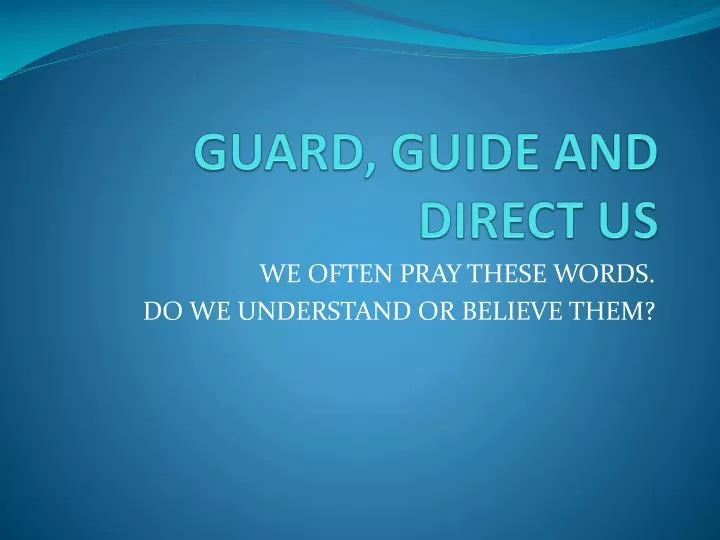 GUARD, GUIDE AND DIRECT US

WE OFTEN PRAY THESE WORDS.
DO WE UNDERSTAND OR BELIEVE THEM?